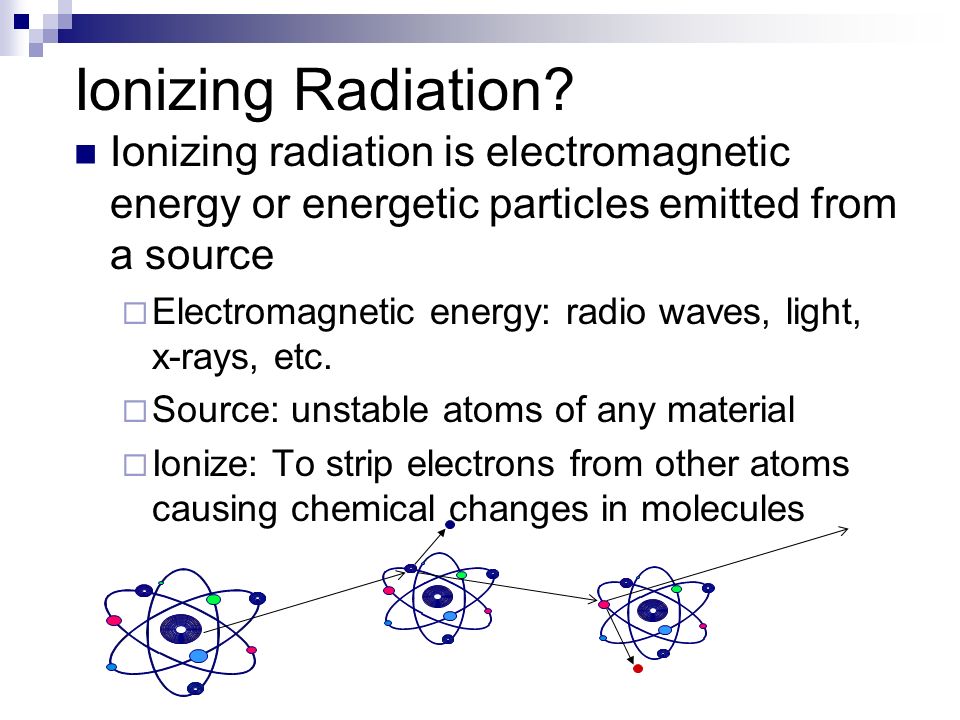 Ionizing Radiation?

Ionizing radiation is electromagnetic energy or energetic particles emitted from a source

Electromagnetic energy: radio waves, light, x-rays, etc.

Source: unstable atoms of any material

Ionize: To strip electrons from other atoms causing chemical changes in molecules